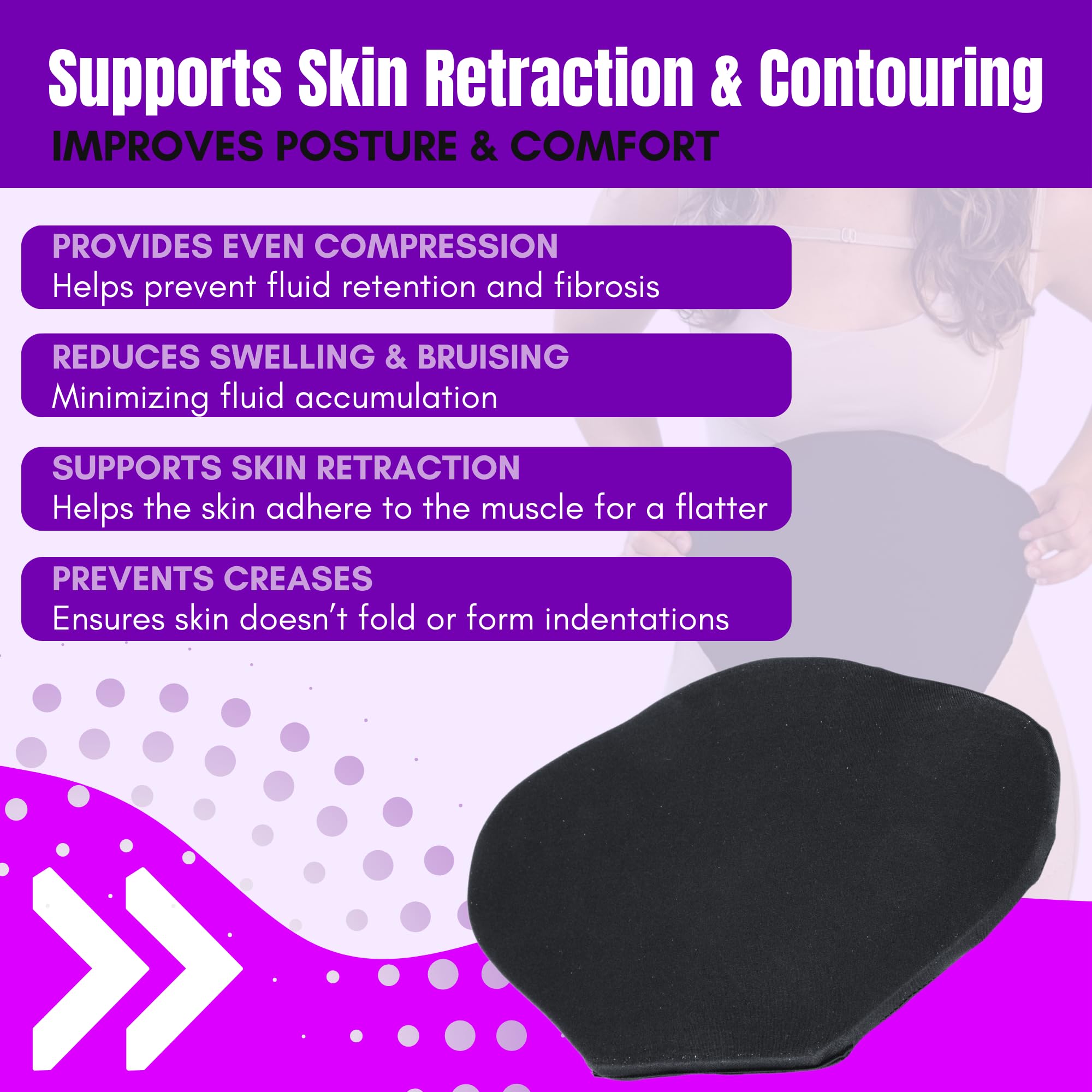 Supports Skin Retraction & Contouring
IMPROVES POSTURE & COMFORT

PROVIDES EVEN COMPRESSION
Helps prevent fluid retention and fibrosis

REDUCES SWELLING & BRUISING
Minimizing fluid accumulation

SUPPORTS SKIN RETRACTION
Helps the skin adhere to the muscle for a flatter

PREVENTS CREASES
Ensures skin doesn't fold or form indentations